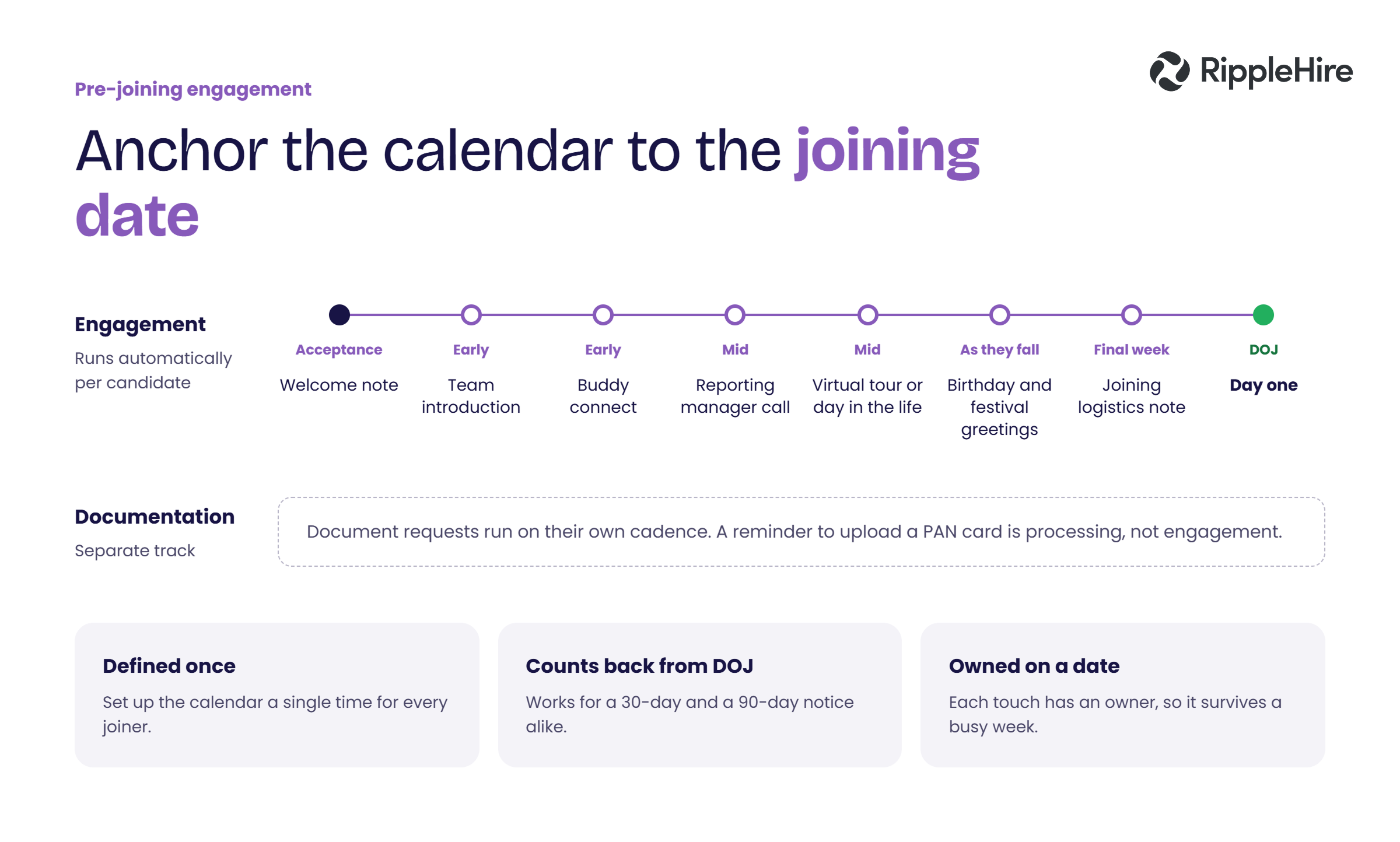 RippleHire

Pre-joining engagement

Anchor the calendar to the joining date

Engagement
Runs automatically per candidate

Acceptance
Welcome note

Early
Team introduction

Early
Buddy connect

Mid
Reporting manager call

Mid
Virtual tour or day in the life

As they fall
Birthday and festival greetings

Final week
Joining logistics note

DOJ
Day one

Documentation
Separate track

Document requests run on their own cadence. A reminder to upload a PAN card is processing, not engagement.

Defined once
Set up the calendar a single time for every joiner.

Counts back from DOJ
Works for a 30-day and a 90-day notice alike.

Owned on a date
Each touch has an owner, so it survives a busy week.